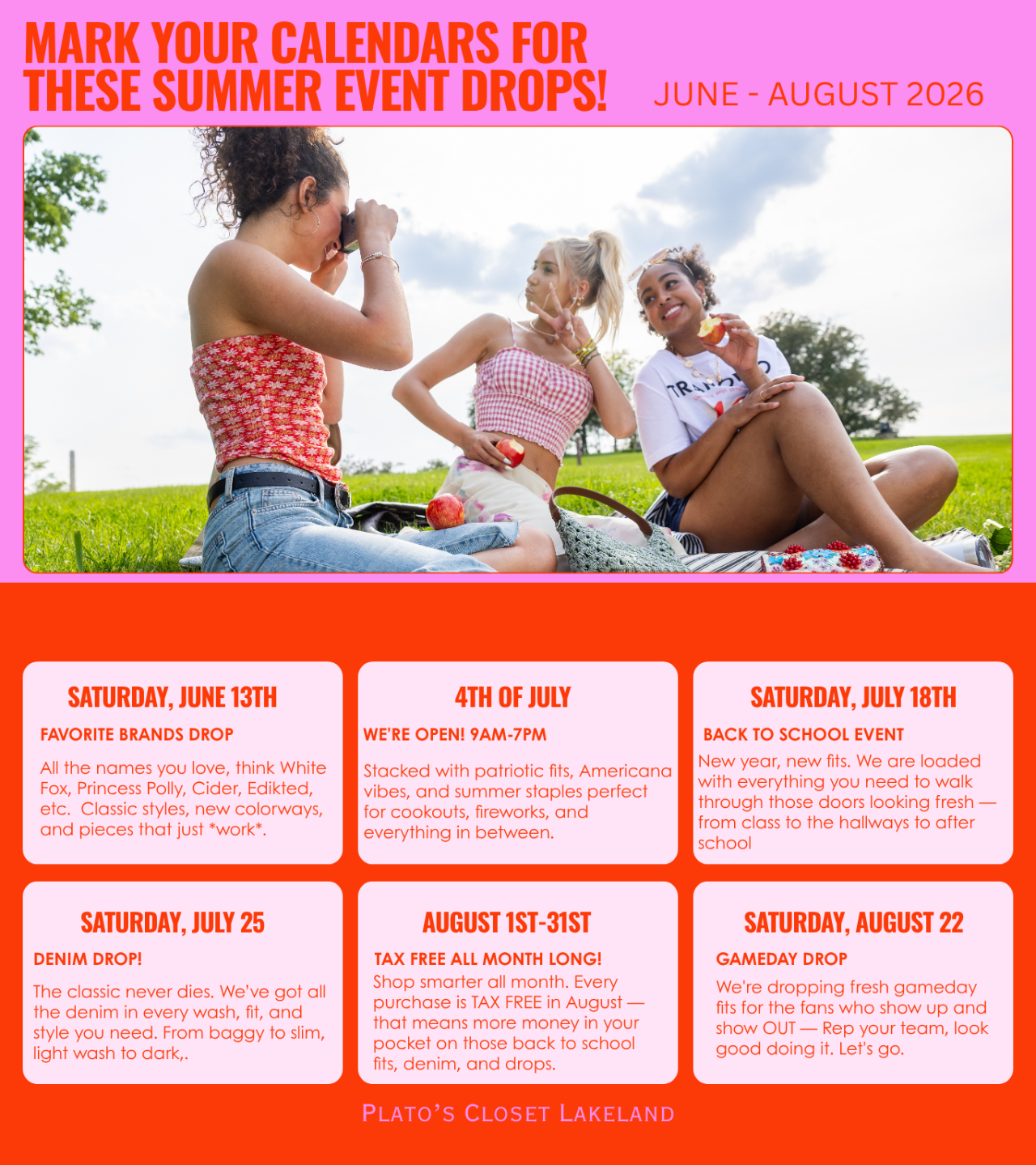 MARK YOUR CALENDARS FOR THESE SUMMER EVENT DROPS!

JUNE - AUGUST 2026

SATURDAY, JUNE 13TH

FAVORITE BRANDS DROP

All the names you love, think White Fox, Princess Polly, Cider, Edikted, etc. Classic styles, new colorways, and pieces that just *work*.

4TH OF JULY

WE'RE OPEN! 9AM-7PM

Stacked with patriotic fits, Americana vibes, and summer staples perfect for cookouts, fireworks, and everything in between.

SATURDAY, JULY 18TH

BACK TO SCHOOL EVENT

New year, new fits. We are loaded with everything you need to walk through those doors looking fresh — from class to the hallways to after school

SATURDAY, JULY 25

DENIM DROP!

The classic never dies. We've got all the denim in every wash, fit, and style you need. From baggy to slim, light wash to dark,.

AUGUST 1ST-31ST

TAX FREE ALL MONTH LONG!

Shop smarter all month. Every purchase is TAX FREE in August — that means more money in your pocket on those back to school fits, denim, and drops.

SATURDAY, AUGUST 22

GAMEDAY DROP

We're dropping fresh gameday fits for the fans who show up and show OUT — Rep your team, look good doing it. Let's go.

PLATO'S CLOSET LAKELAND